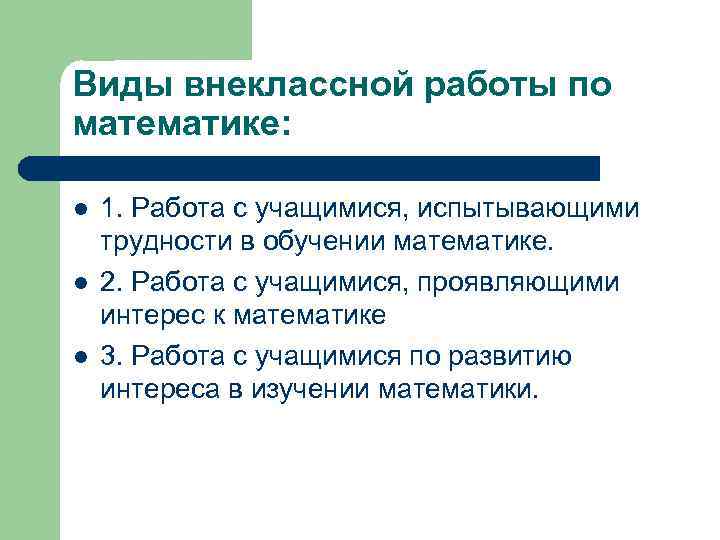 Виды внеклассной работы по математике:

- 1. Работа с учащимися, испытывающими трудности в обучении математике.
- 2. Работа с учащимися, проявляющими интерес к математике
- 3. Работа с учащимися по развитию интереса в изучении математики.